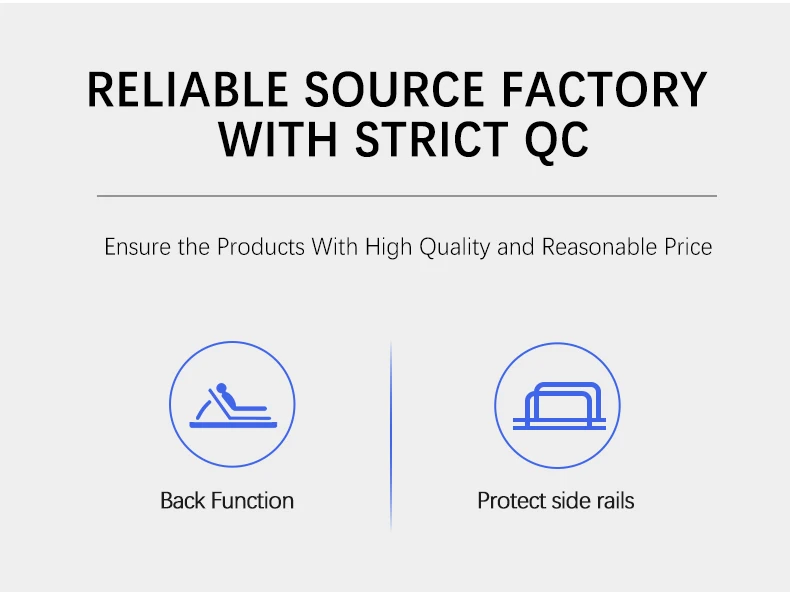 RELIABLE SOURCE FACTORY WITH STRICT QC

Ensure the Products With High Quality and Reasonable Price

Back Function

Protect side rails